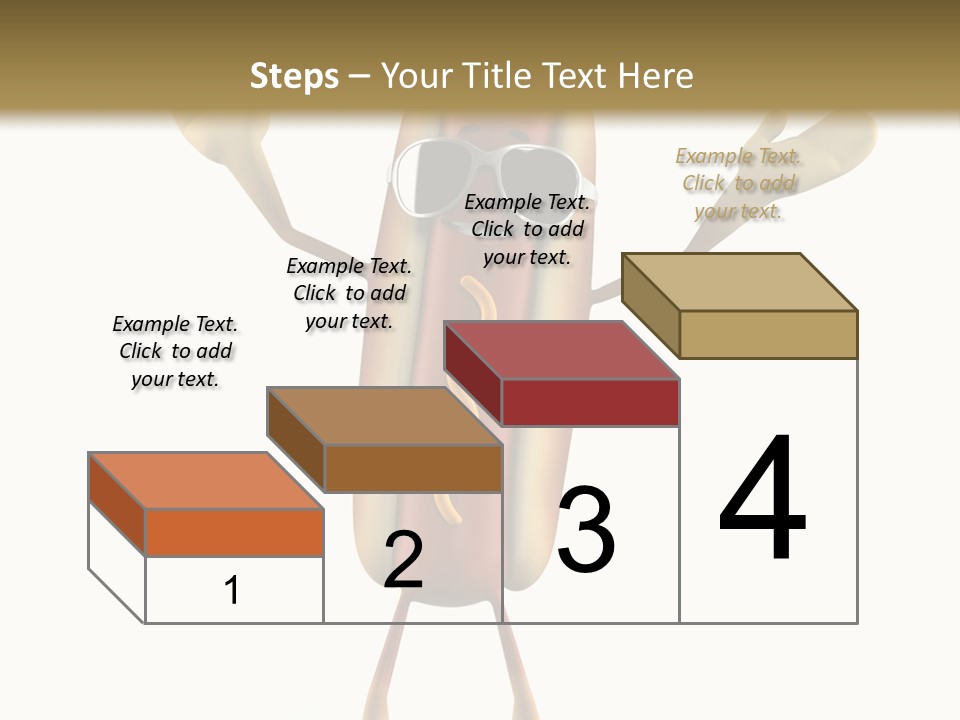 Steps – Your Title Text Here

Example Text. Click to add your text.

Example Text. Click to add your text.

Example Text. Click to add your text.

Example Text. Click to add your text.

1

2

3

4